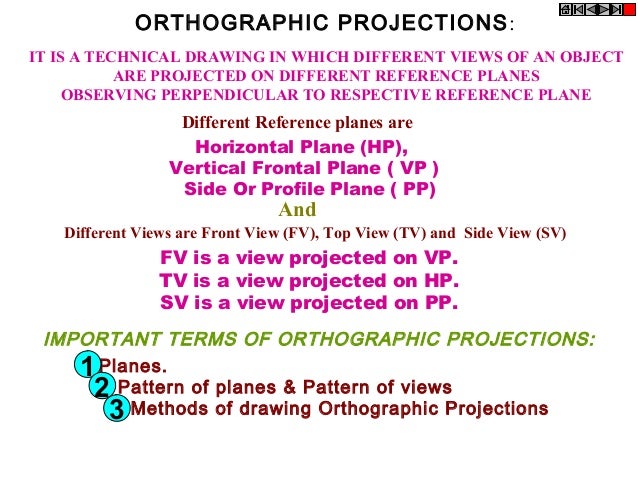 ORTHOGRAPHIC PROJECTIONS:

IT IS A TECHNICAL DRAWING IN WHICH DIFFERENT VIEWS OF AN OBJECT ARE PROJECTED ON DIFFERENT REFERENCE PLANES OBSERVING PERPENDICULAR TO RESPECTIVE REFERENCE PLANE

Different Reference planes are

Horizontal Plane (HP),
Vertical Frontal Plane ( VP )
Side Or Profile Plane ( PP)

And

Different Views are Front View (FV), Top View (TV) and Side View (SV)

FV is a view projected on VP.
TV is a view projected on HP.
SV is a view projected on PP.

IMPORTANT TERMS OF ORTHOGRAPHIC PROJECTIONS:

1 Planes.
2 Pattern of planes & Pattern of views
3 Methods of drawing Orthographic Projections